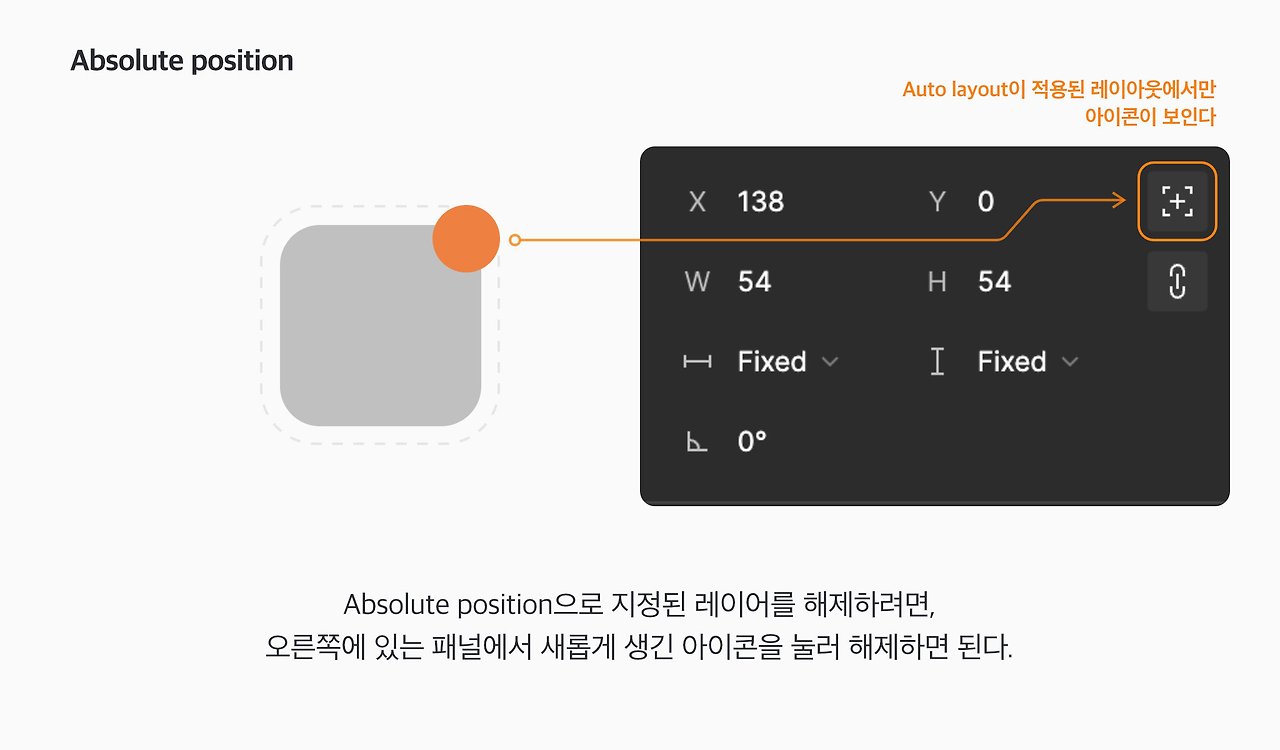 Absolute position

Auto layout이 적용된 레이아웃에서만 아이콘이 보인다

X 138
Y 0
W 54
H 54
Fixed
Fixed
0°

Absolute position으로 지정된 레이어를 해제하려면, 오른쪽에 있는 패널에서 새롭게 생긴 아이콘을 눌러 해제하면 된다.